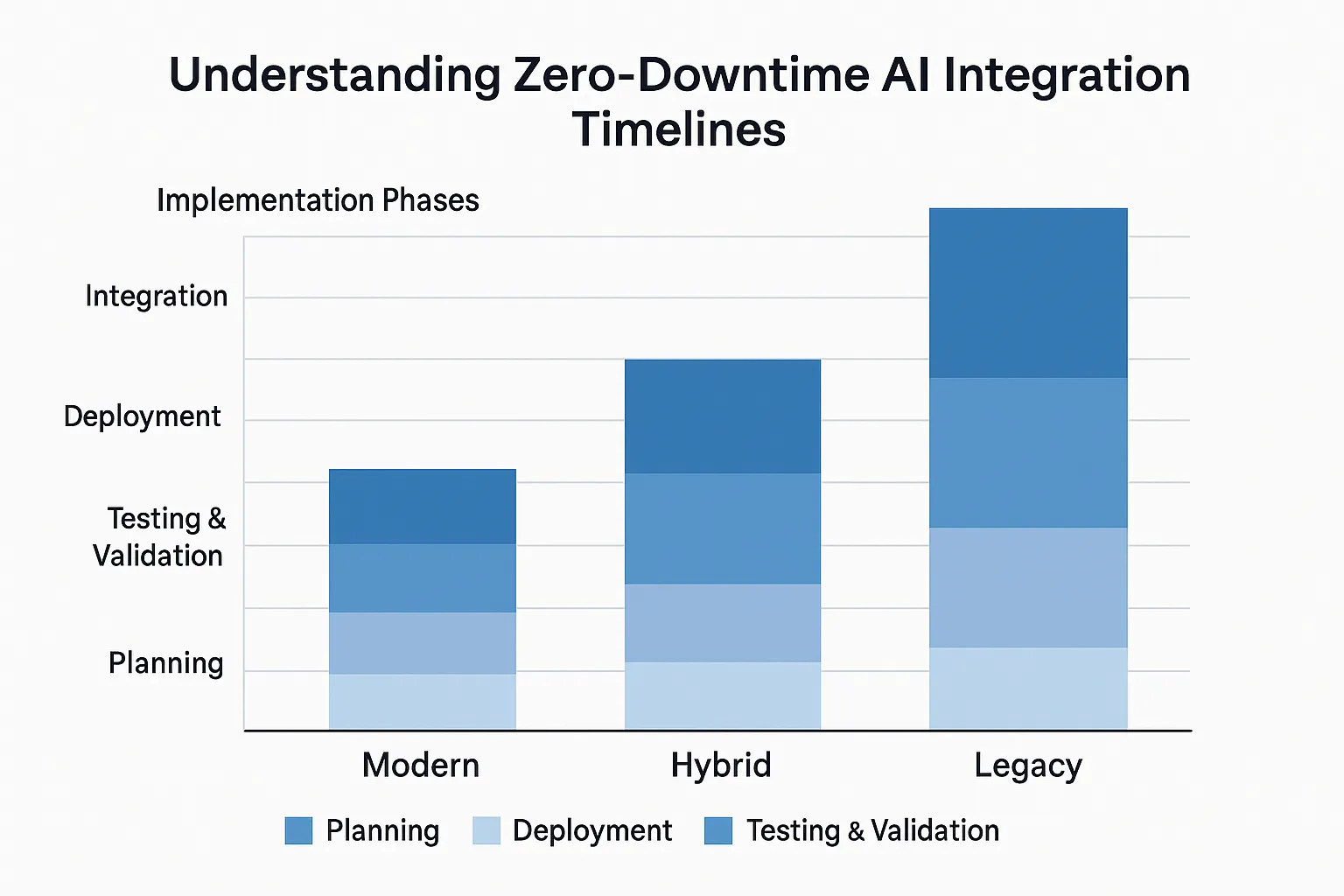 Understanding Zero-Downtime AI Integration Timelines

Implementation Phases

Integration

Deployment

Testing & Validation

Planning

Modern

Hybrid

Legacy

Planning
Deployment
Testing & Validation